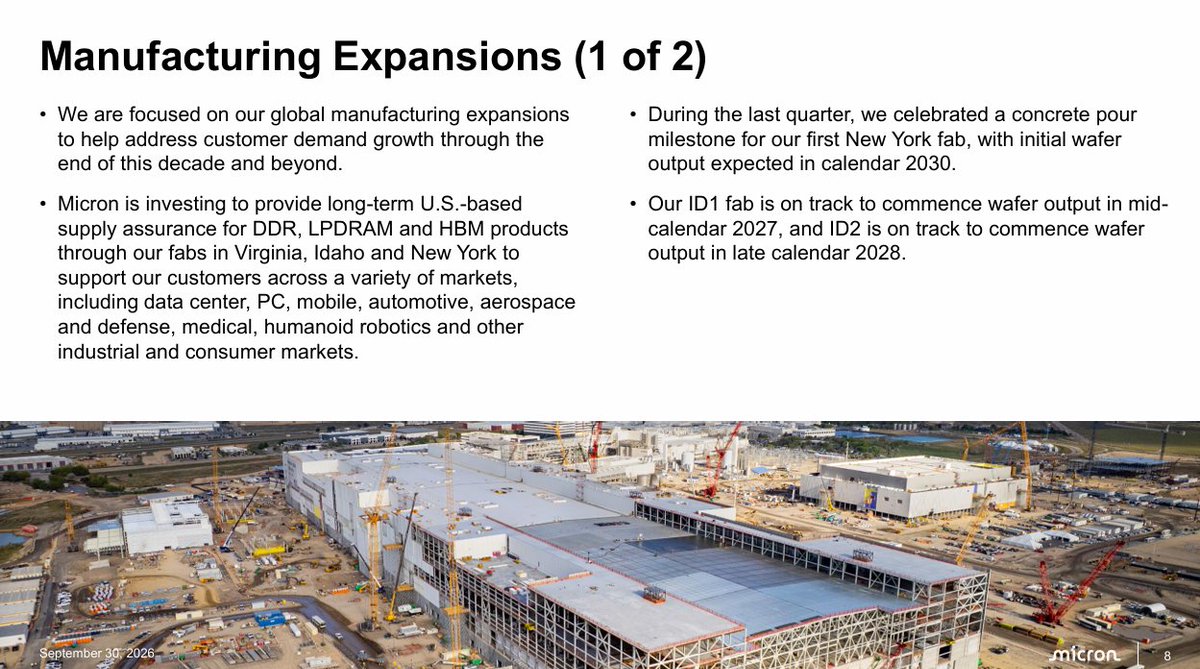 Manufacturing Expansions (1 of 2)

• We are focused on our global manufacturing expansions to help address customer demand growth through the end of this decade and beyond.

• Micron is investing to provide long-term U.S.-based supply assurance for DDR, LPDRAM and HBM products through our fabs in Virginia, Idaho and New York to support our customers across a variety of markets, including data center, PC, mobile, automotive, aerospace and defense, medical, humanoid robotics and other industrial and consumer markets.

• During the last quarter, we celebrated a concrete pour milestone for our first New York fab, with initial wafer output expected in calendar 2030.

• Our ID1 fab is on track to commence wafer output in mid-calendar 2027, and ID2 is on track to commence wafer output in late calendar 2028.

September 30, 2026

micron

8